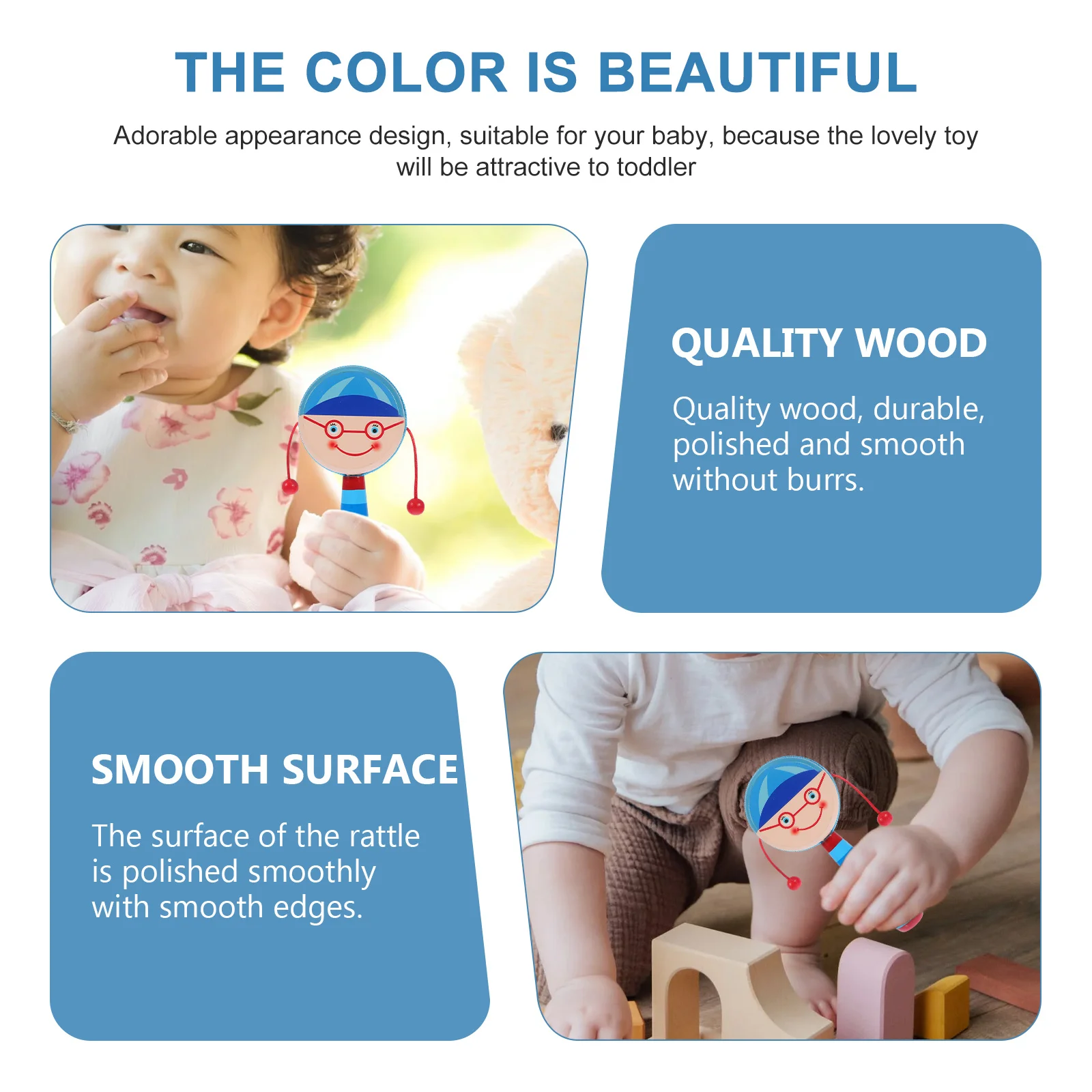 THE COLOR IS BEAUTIFUL

Adorable appearance design, suitable for your baby, because the lovely toy will be attractive to toddler

QUALITY WOOD

Quality wood, durable, polished and smooth without burrs.

SMOOTH SURFACE

The surface of the rattle is polished smoothly with smooth edges.